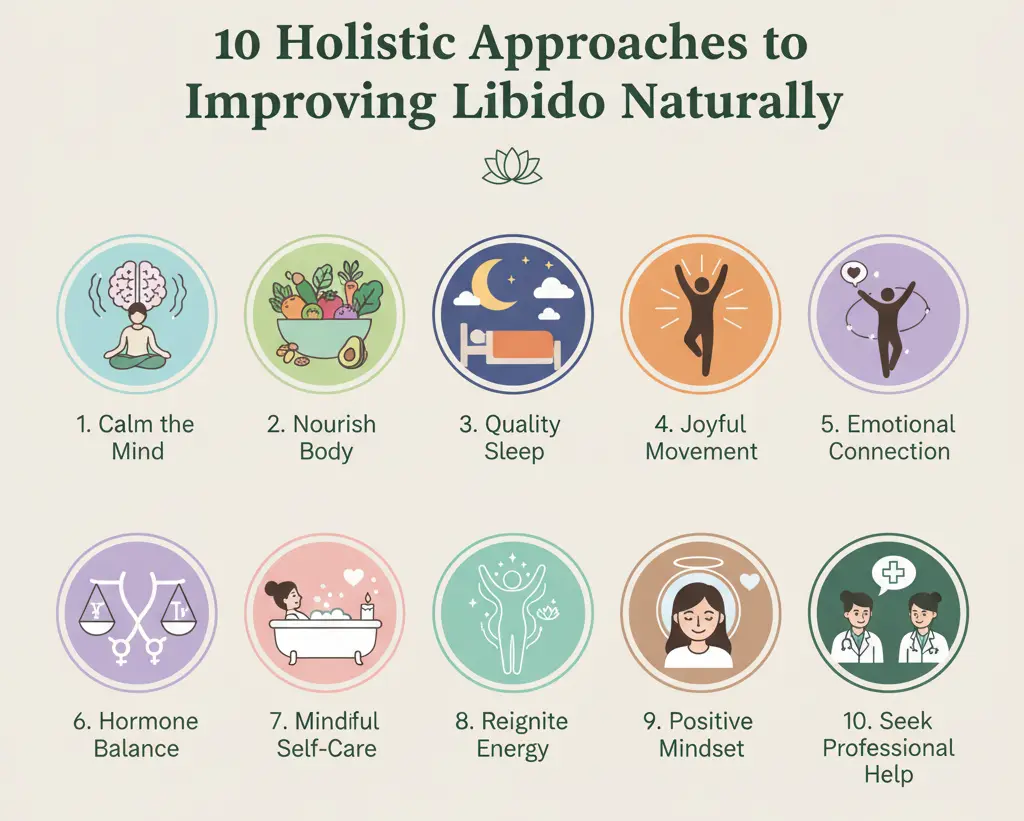 10 Holistic Approaches to Improving Libido Naturally

1. Calm the Mind

2. Nourish Body

3. Quality Sleep

4. Joyful Movement

5. Emotional Connection

6. Hormone Balance

7. Mindful Self-Care

8. Reignite Energy

9. Positive Mindset

10. Seek Professional Help